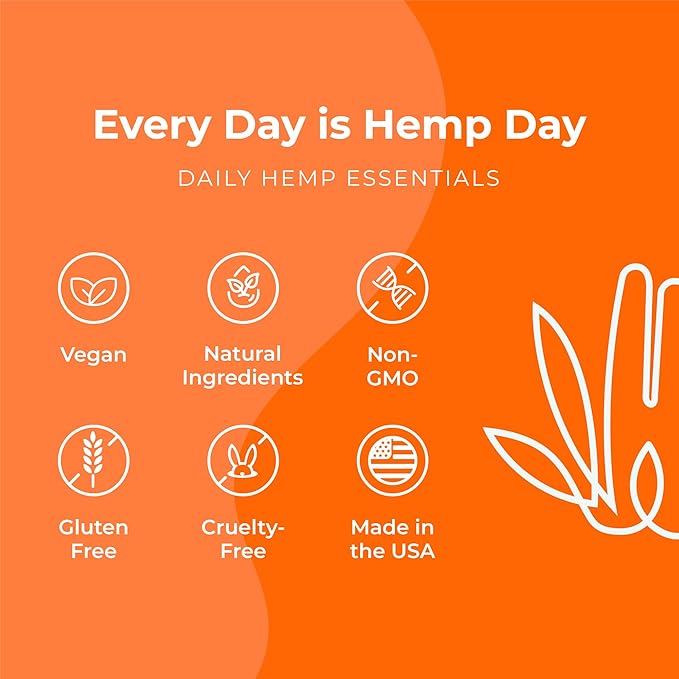 Every Day is Hemp Day

DAILY HEMP ESSENTIALS

Vegan

Natural Ingredients

Non-GMO

Gluten Free

Cruelty-Free

Made in the USA